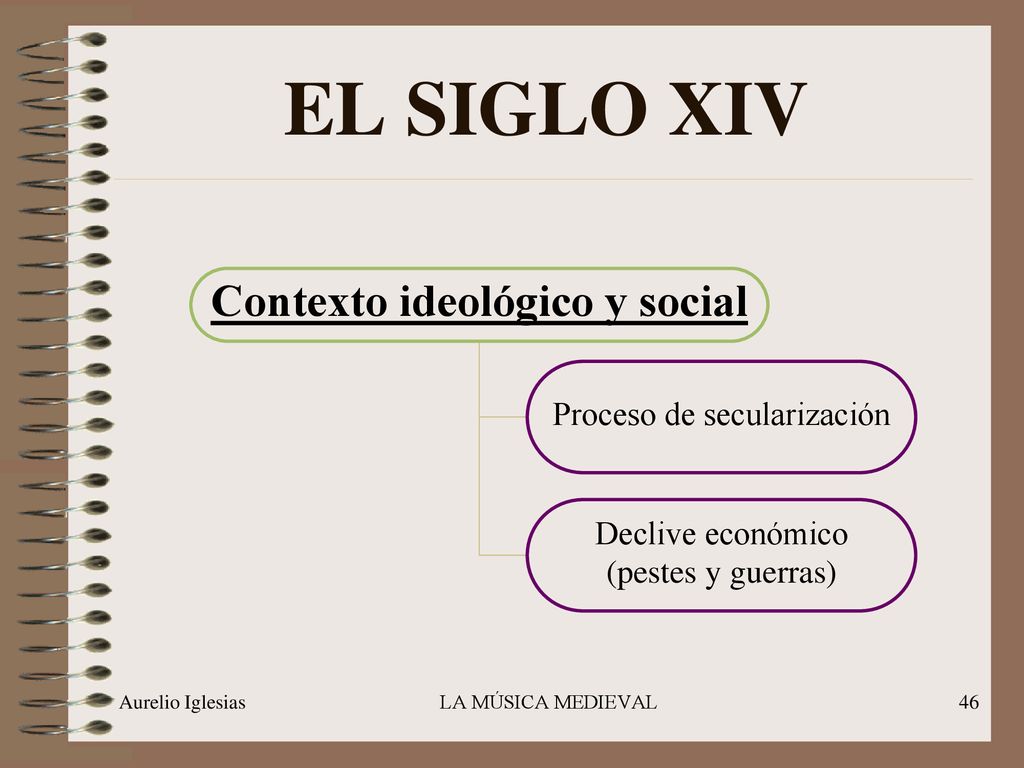 EL SIGLO XIV

Contexto ideológico y social

Proceso de secularización

Declive económico
(pestes y guerras)

Aurelio Iglesias

LA MÚSICA MEDIEVAL

46